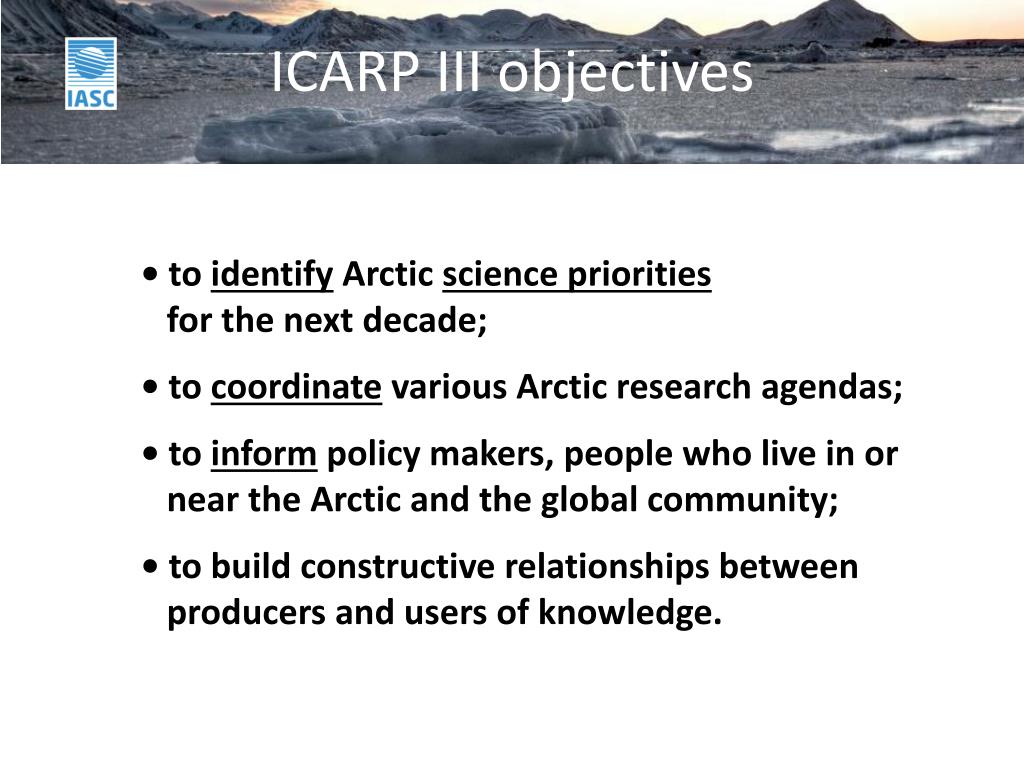 IASC

ICARP III objectives

• to identify Arctic science priorities for the next decade;

• to coordinate various Arctic research agendas;

• to inform policy makers, people who live in or near the Arctic and the global community;

• to build constructive relationships between producers and users of knowledge.